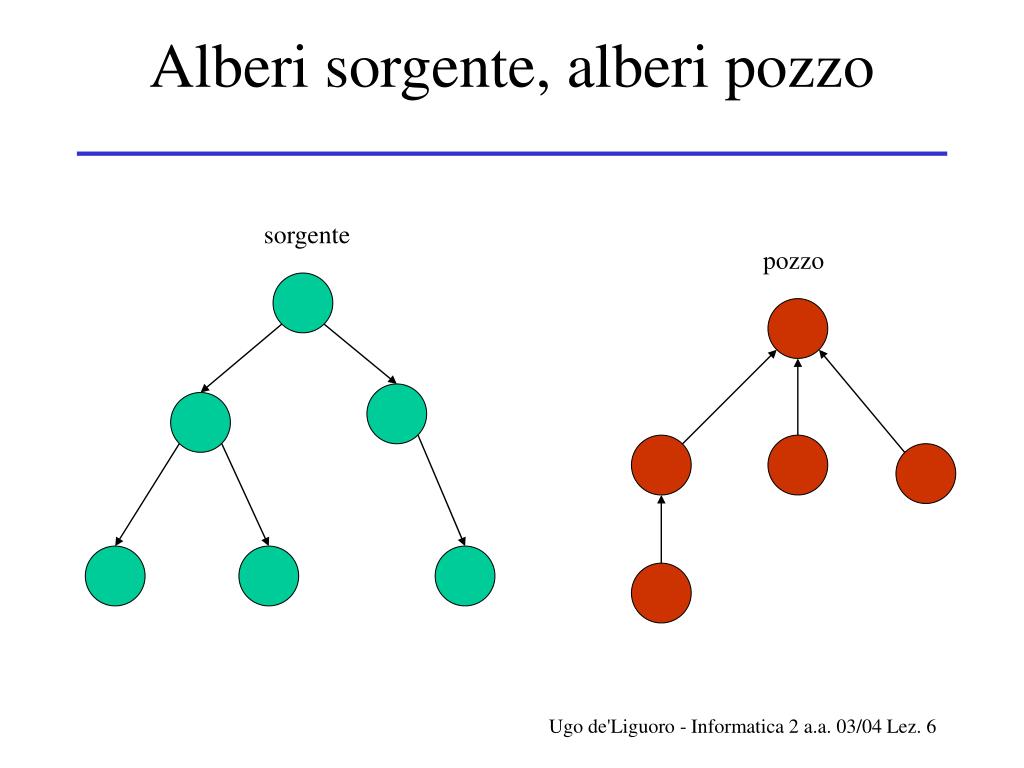 Alberi sorgente, alberi pozzo

sorgente

pozzo

Ugo de'Liguoro - Informatica 2 a.a. 03/04 Lez. 6